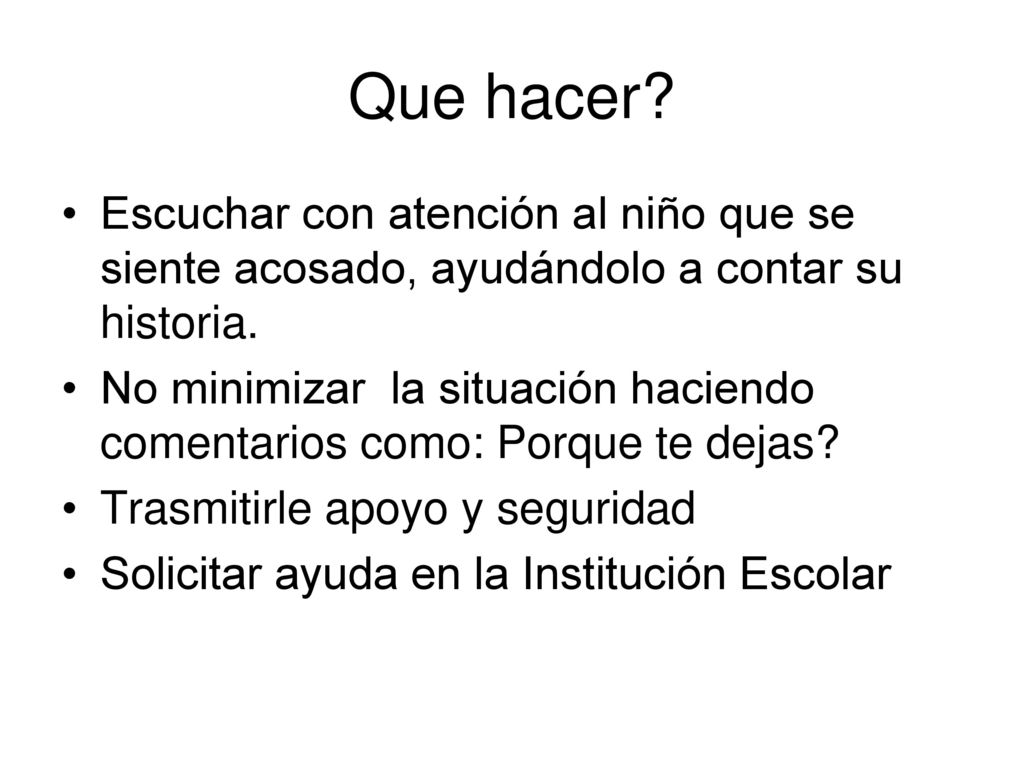 Que hacer?

• Escuchar con atención al niño que se siente acosado, ayudándolo a contar su historia.
• No minimizar la situación haciendo comentarios como: Porque te dejas?
• Trasmitirle apoyo y seguridad
• Solicitar ayuda en la Institución Escolar